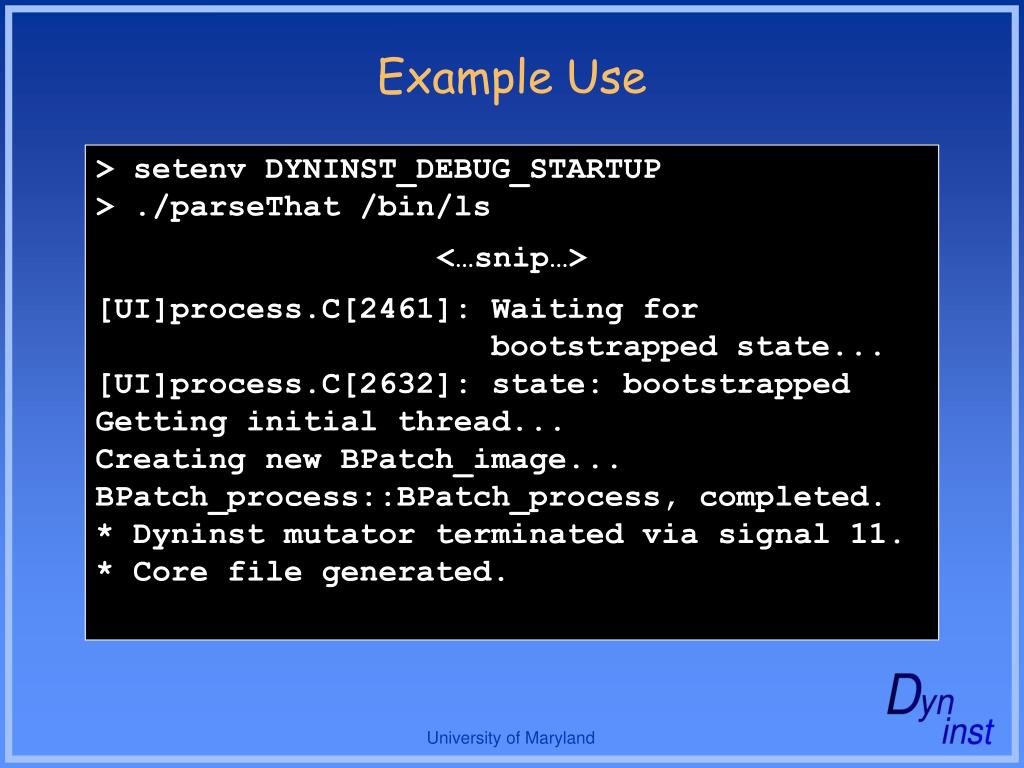 Example Use

> setenv DYNINST_DEBUG_STARTUP
> ./parseThat /bin/ls

<…snip…>

[UI]process.C[2461]: Waiting for bootstrapped state...
[UI]process.C[2632]: state: bootstrapped
Getting initial thread...
Creating new BPatch_image...
BPatch_process::BPatch_process, completed.
* Dyninst mutator terminated via signal 11.
* Core file generated.

University of Maryland

Dyn inst